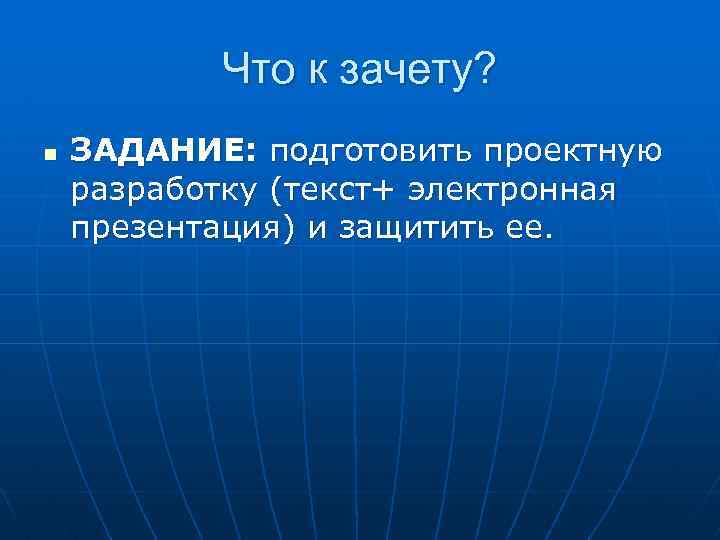 Что к зачету?

ЗАДАНИЕ: подготовить проектную разработку (текст+ электронная презентация) и защитить ее.